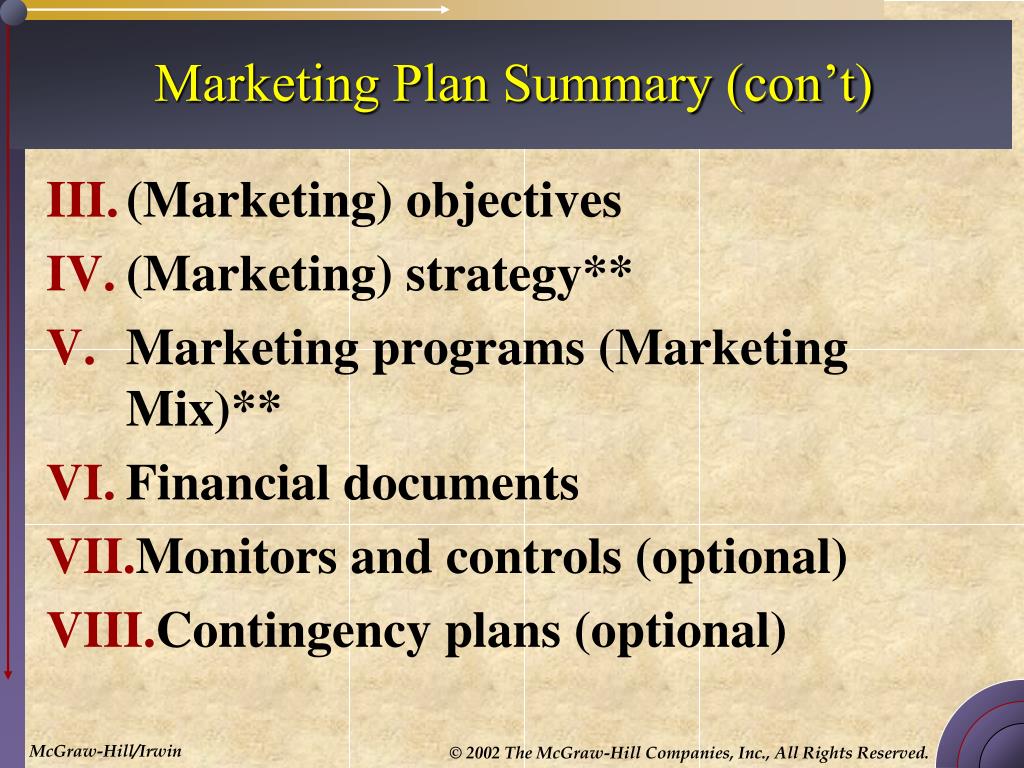 Marketing Plan Summary (con’t)

III. (Marketing) objectives

IV. (Marketing) strategy**

V. Marketing programs (Marketing Mix)**

VI. Financial documents

VII. Monitors and controls (optional)

VIII. Contingency plans (optional)

McGraw-Hill/Irwin

© 2002 The McGraw-Hill Companies, Inc., All Rights Reserved.